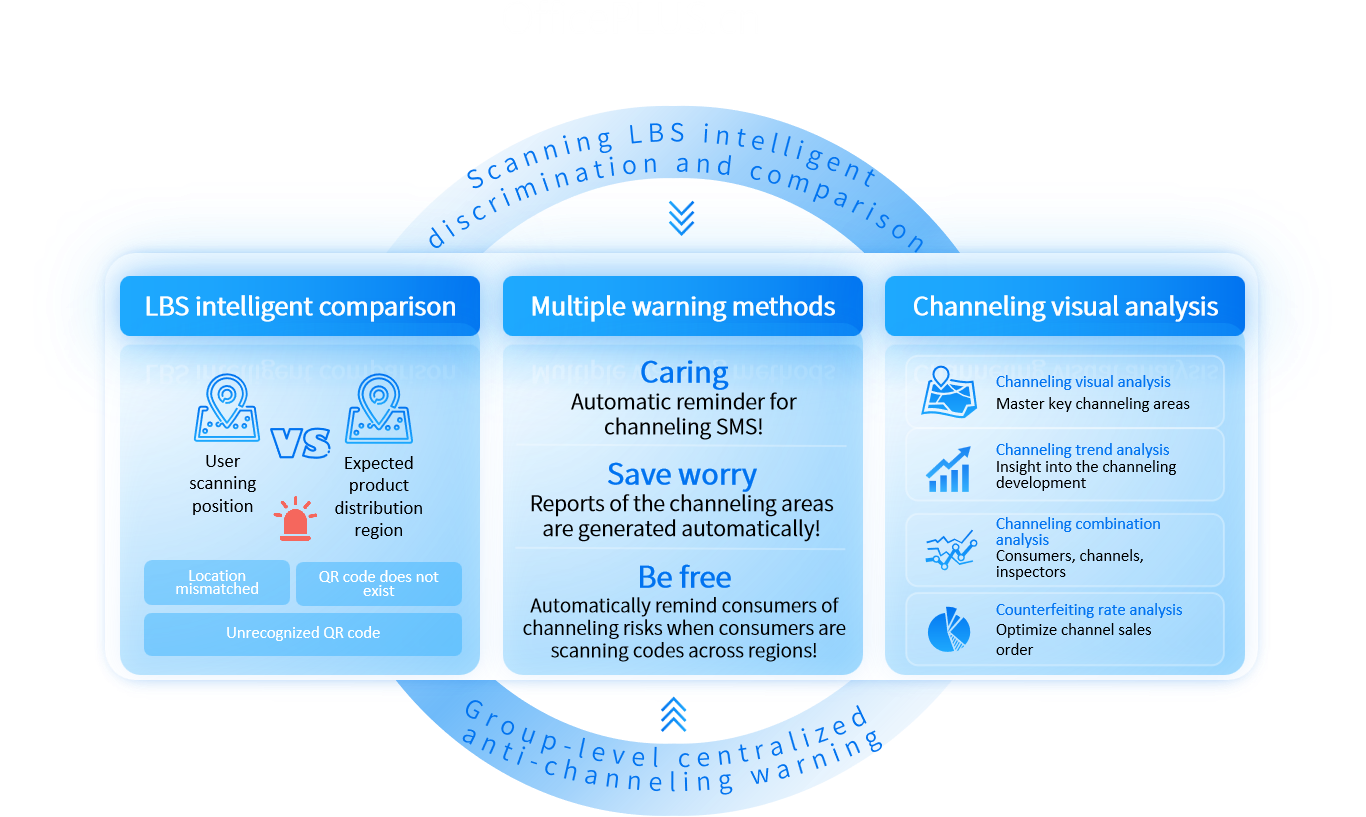 Scanning LBS intelligent discrimination and comparison

LBS intelligent comparison

User scanning position

VS

Expected product distribution region

Location mismatched

QR code does not exist

Unrecognized QR code

Multiple warning methods

Caring

Automatic reminder for channeling SMS!

Save worry

Reports of the channeling areas are generated automatically!

Be free

Automatically remind consumers of channeling risks when consumers are scanning codes across regions!

Channeling visual analysis

Channeling visual analysis
Master key channeling areas

Channeling trend analysis
Insight into the channeling development

Channeling combination analysis
Consumers, channels, inspectors

Counterfeiting rate analysis
Optimize channel sales order

Group-level centralized anti-channeling warning